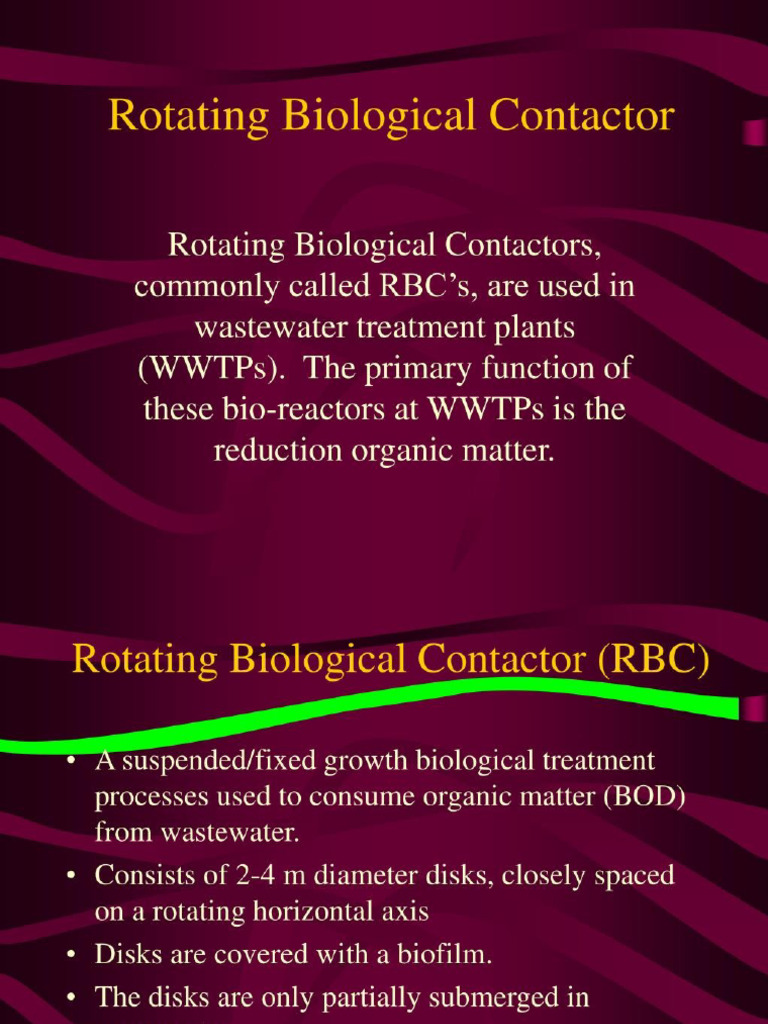 Rotating Biological Contactor

Rotating Biological Contactors, commonly called RBC’s, are used in wastewater treatment plants (WWTPs). The primary function of these bio-reactors at WWTPs is the reduction organic matter.

Rotating Biological Contactor (RBC)

• A suspended/fixed growth biological treatment processes used to consume organic matter (BOD) from wastewater.
• Consists of 2-4 m diameter disks, closely spaced on a rotating horizontal axis
• Disks are covered with a biofilm.
• The disks are only partially submerged in